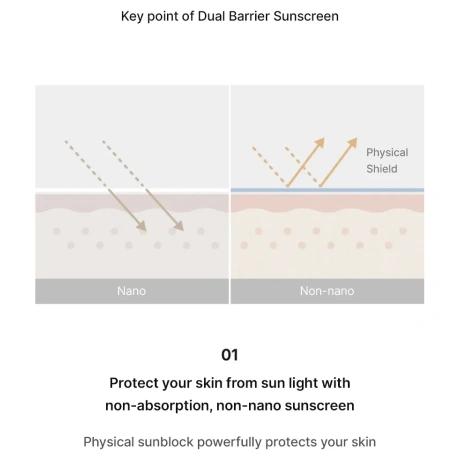 Key point of Dual Barrier Sunscreen

Physical Shield

Nano

Non-nano

01

Protect your skin from sun light with non-absorption, non-nano sunscreen

Physical sunblock powerfully protects your skin